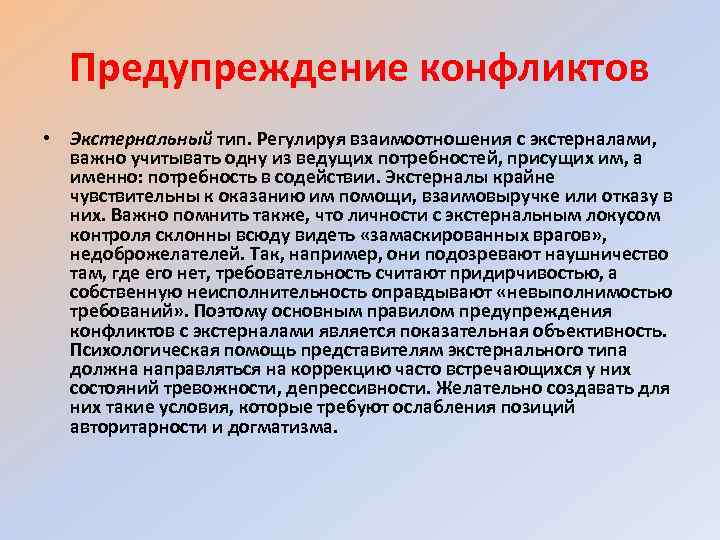 Предупреждение конфликтов

• Экстернальный тип. Регулируя взаимоотношения с экстерналами, важно учитывать одну из ведущих потребностей, присущих им, а именно: потребность в содействии. Экстерналы крайне чувствительны к оказанию им помощи, взаимовыручке или отказу в них. Важно помнить также, что личности с экстернальным локусом контроля склонны всюду видеть «замаскированных врагов», недоброжелателей. Так, например, они подозревают наушничество там, где его нет, требовательность считают придирчивостью, а собственную неисполнительность оправдывают «невыполнимостью требований». Поэтому основным правилом предупреждения конфликтов с экстерналами является показательная объективность. Психологическая помощь представителям экстернального типа должна направляться на коррекцию часто встречающихся у них состояний тревожности, депрессивности. Желательно создавать для них такие условия, которые требуют ослабления позиций авторитарности и догматизма.